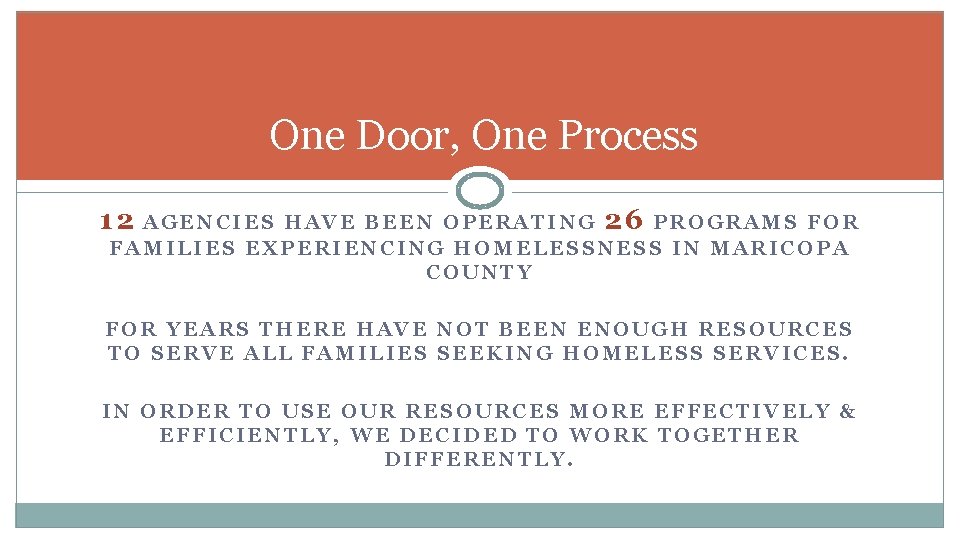 One Door, One Process

12 AGENCIES HAVE BEEN OPERATING 26 PROGRAMS FOR FAMILIES EXPERIENCING HOMELESSNESS IN MARICOPA COUNTY

FOR YEARS THERE HAVE NOT BEEN ENOUGH RESOURCES TO SERVE ALL FAMILIES SEEKING HOMELESS SERVICES.

IN ORDER TO USE OUR RESOURCES MORE EFFECTIVELY & EFFICIENTLY, WE DECIDED TO WORK TOGETHER DIFFERENTLY.